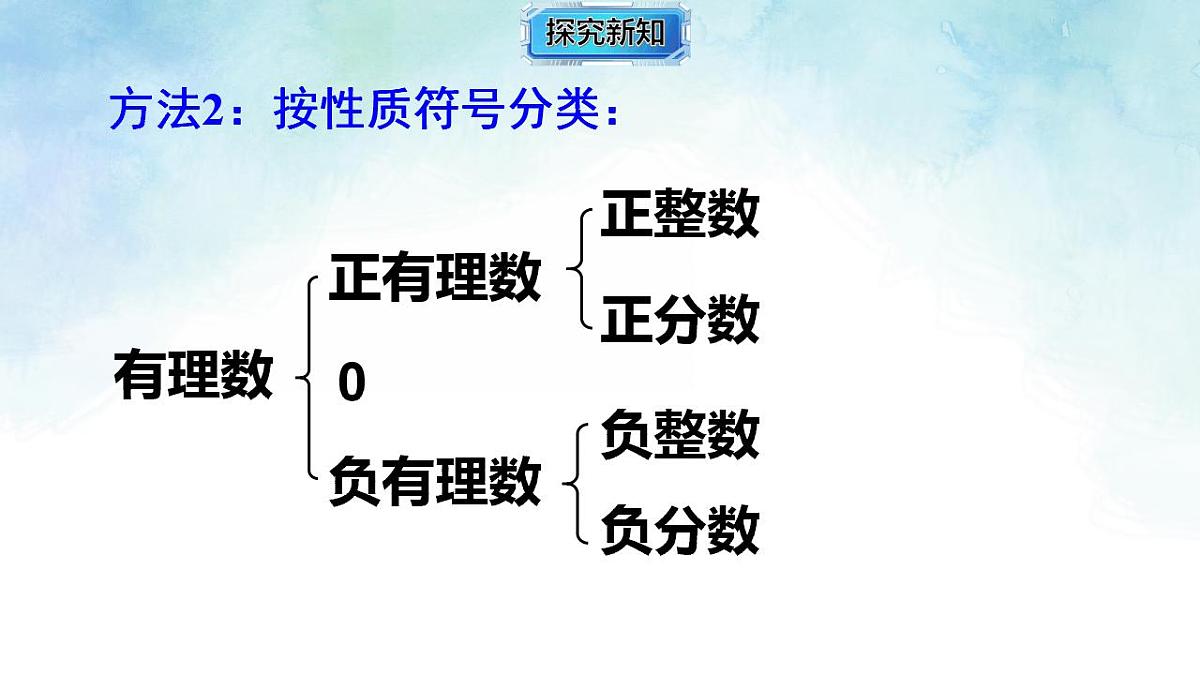 探究新知

方法2：按性质符号分类：

有理数
正有理数
正整数
正分数
0
负有理数
负整数
负分数